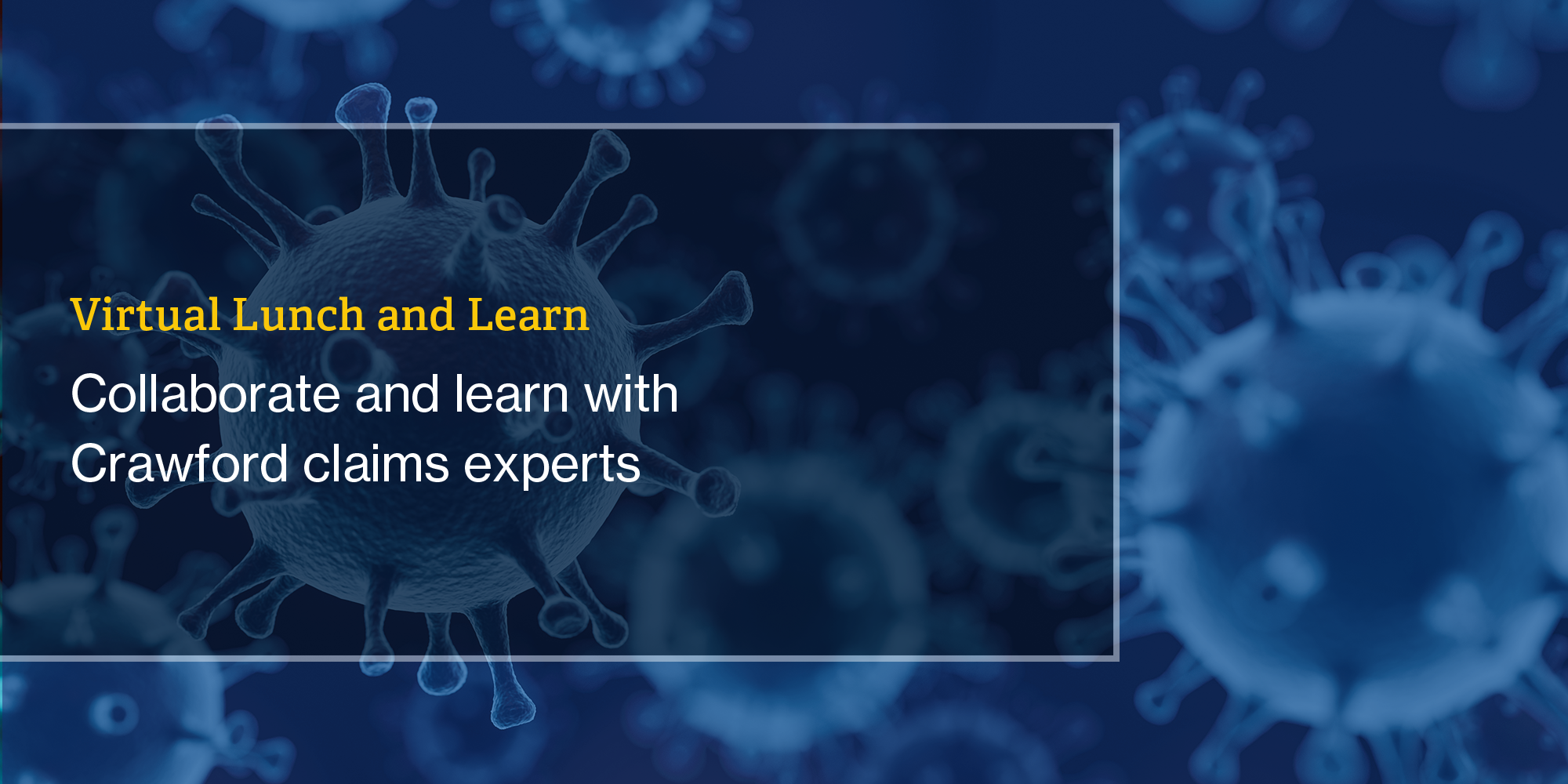 Virtual Lunch and Learn

Collaborate and learn with Crawford claims experts